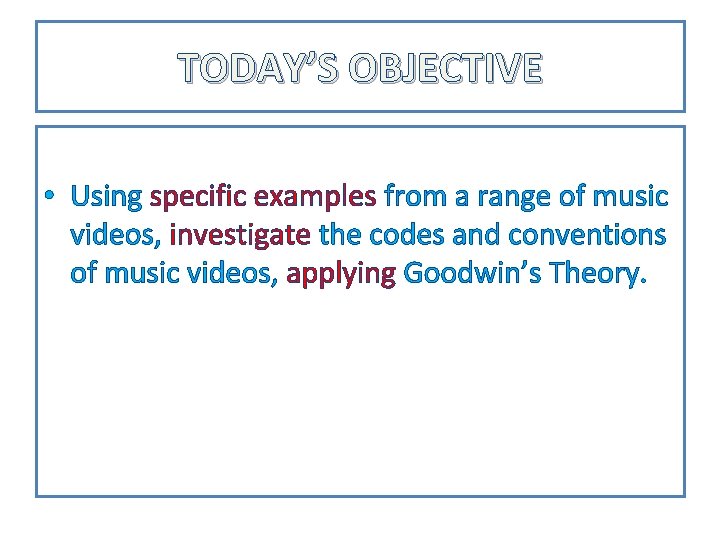 TODAY'S OBJECTIVE

• Using specific examples from a range of music videos, investigate the codes and conventions of music videos, applying Goodwin's Theory.